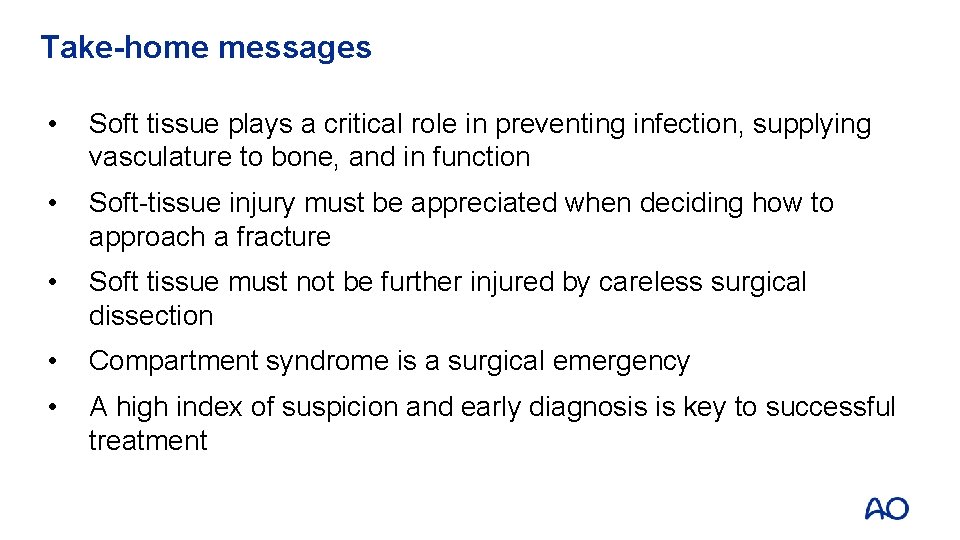 Take-home messages

• Soft tissue plays a critical role in preventing infection, supplying vasculature to bone, and in function

• Soft-tissue injury must be appreciated when deciding how to approach a fracture

• Soft tissue must not be further injured by careless surgical dissection

• Compartment syndrome is a surgical emergency

• A high index of suspicion and early diagnosis is key to successful treatment

AO